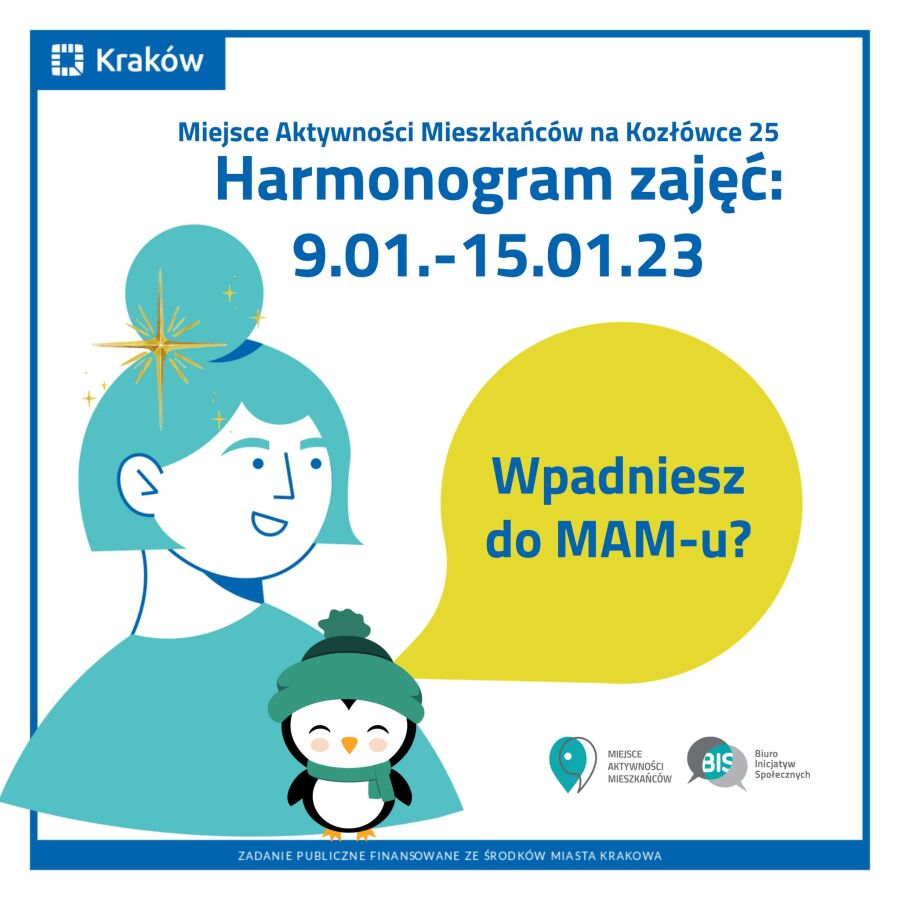 Kraków

Miejsce Aktywności Mieszkańców na Kozłówce 25
Harmonogram zajęć:
9.01.-15.01.23

Wpadniesz do MAM-u?

MIEJSCE AKTYWNOŚCI MIESZKAŃCÓW

BIS Biuro Inicjatyw Społecznych

ZADANIE PUBLICZNE FINANSOWANE ZE ŚRODKÓW MIASTA KRAKOWA